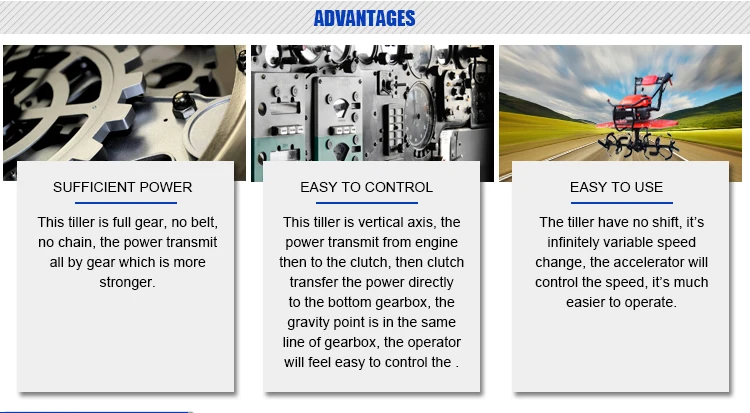 ADVANTAGES

SUFFICIENT POWER

This tiller is full gear, no belt, no chain, the power transmit all by gear which is more stronger.

EASY TO CONTROL

This tiller is vertical axis, the power transmit from engine then to the clutch, then clutch transfer the power directly to the bottom gearbox, the gravity point is in the same line of gearbox, the operator will feel easy to control the .

EASY TO USE

The tiller have no shift, it's infinitely variable speed change, the accelerator will control the speed, it's much easier to operate.